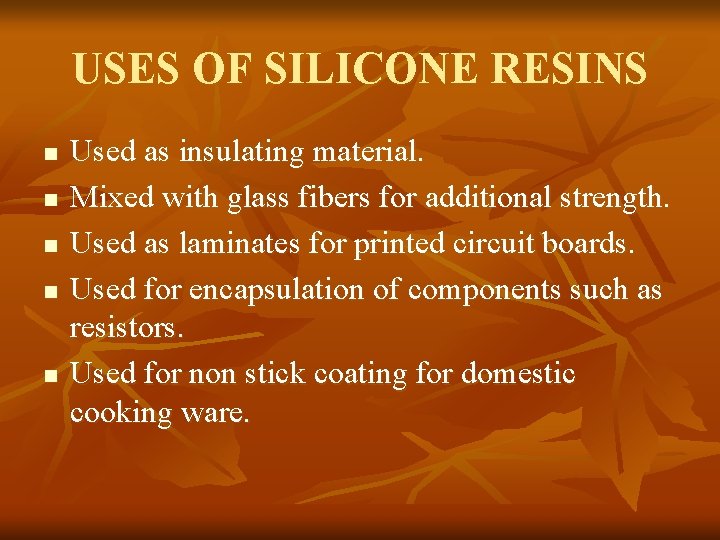 USES OF SILICONE RESINS

- Used as insulating material.
- Mixed with glass fibers for additional strength.
- Used as laminates for printed circuit boards.
- Used for encapsulation of components such as resistors.
- Used for non stick coating for domestic cooking ware.